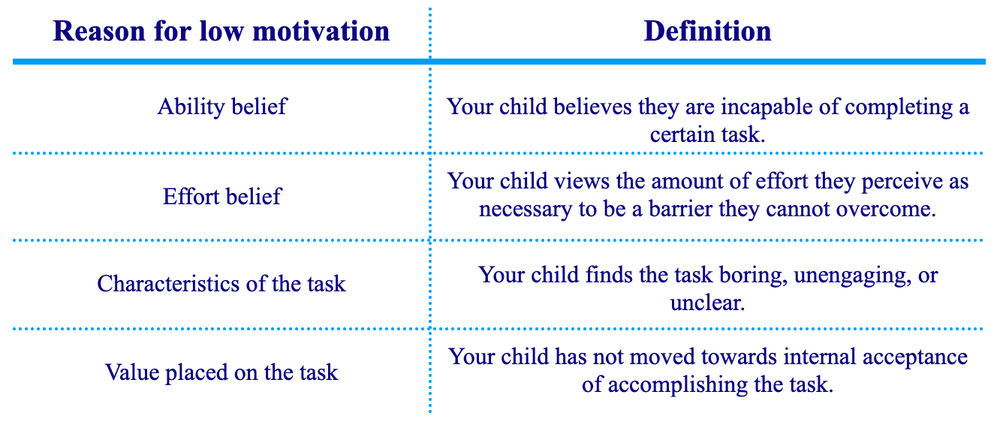 | Reason for low motivation | Definition |
|---|---|
| Ability belief | Your child believes they are incapable of completing a certain task. |
| Effort belief | Your child views the amount of effort they perceive as necessary to be a barrier they cannot overcome. |
| Characteristics of the task | Your child finds the task boring, unengaging, or unclear. |
| Value placed on the task | Your child has not moved towards internal acceptance of accomplishing the task. |